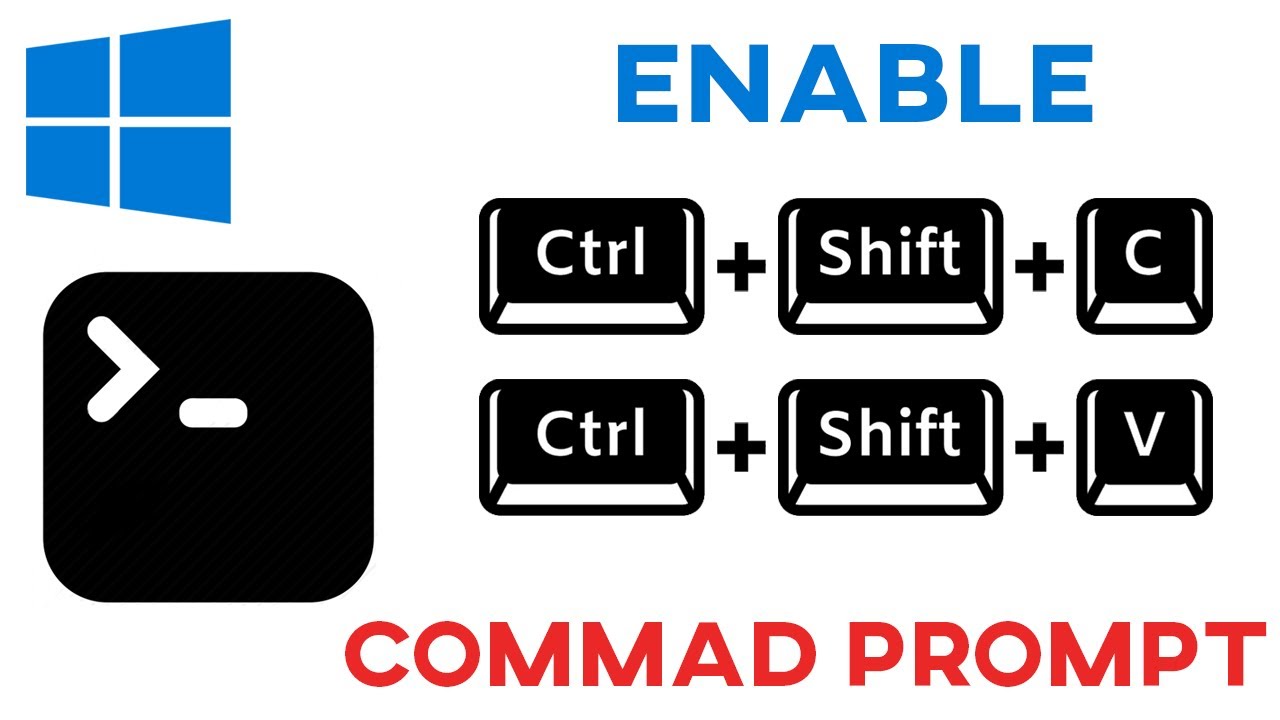 ENABLE

Ctrl + Shift + C

Ctrl + Shift + V

COMMAD PROMPT